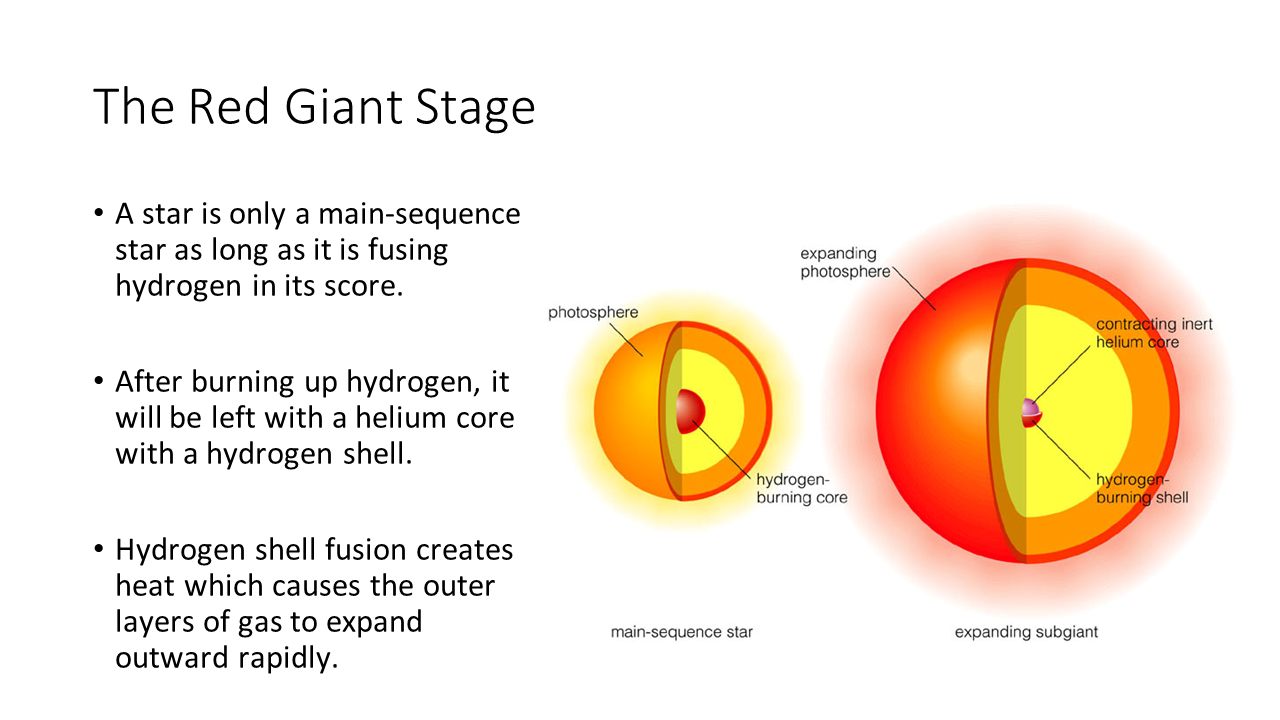 The Red Giant Stage

• A star is only a main-sequence star as long as it is fusing hydrogen in its score.

• After burning up hydrogen, it will be left with a helium core with a hydrogen shell.

• Hydrogen shell fusion creates heat which causes the outer layers of gas to expand outward rapidly.

photosphere

hydrogen-burning core

main-sequence star

expanding photosphere

contracting inert helium core

hydrogen-burning shell

expanding subgiant